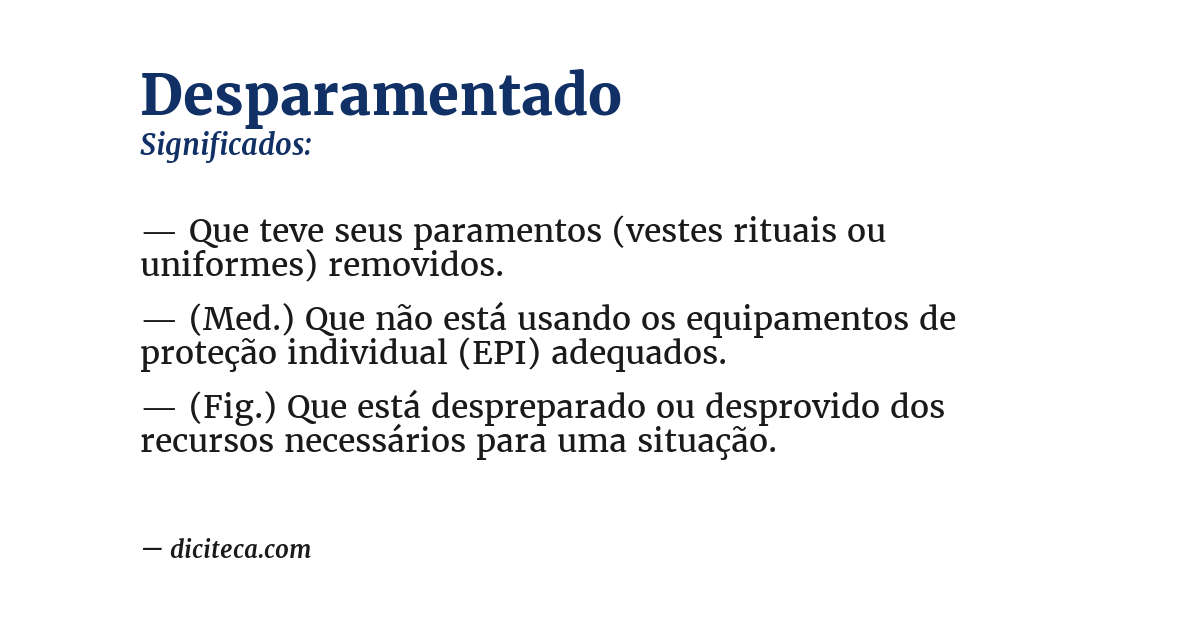 Desparamentado
Significados:

— Que teve seus paramentos (vestes rituais ou uniformes) removidos.

— (Med.) Que não está usando os equipamentos de proteção individual (EPI) adequados.

— (Fig.) Que está despreparado ou desprovido dos recursos necessários para uma situação.

— diciteca.com